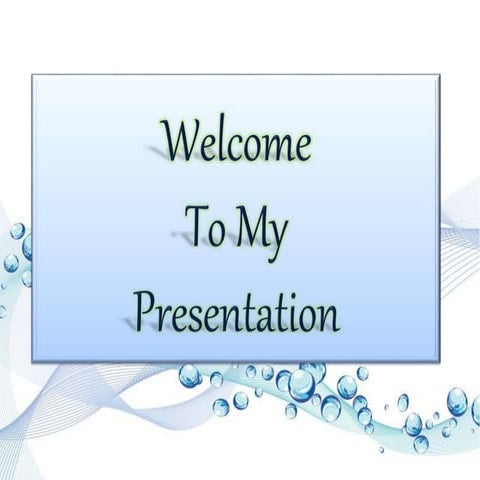 Welcome
To My
Presentation